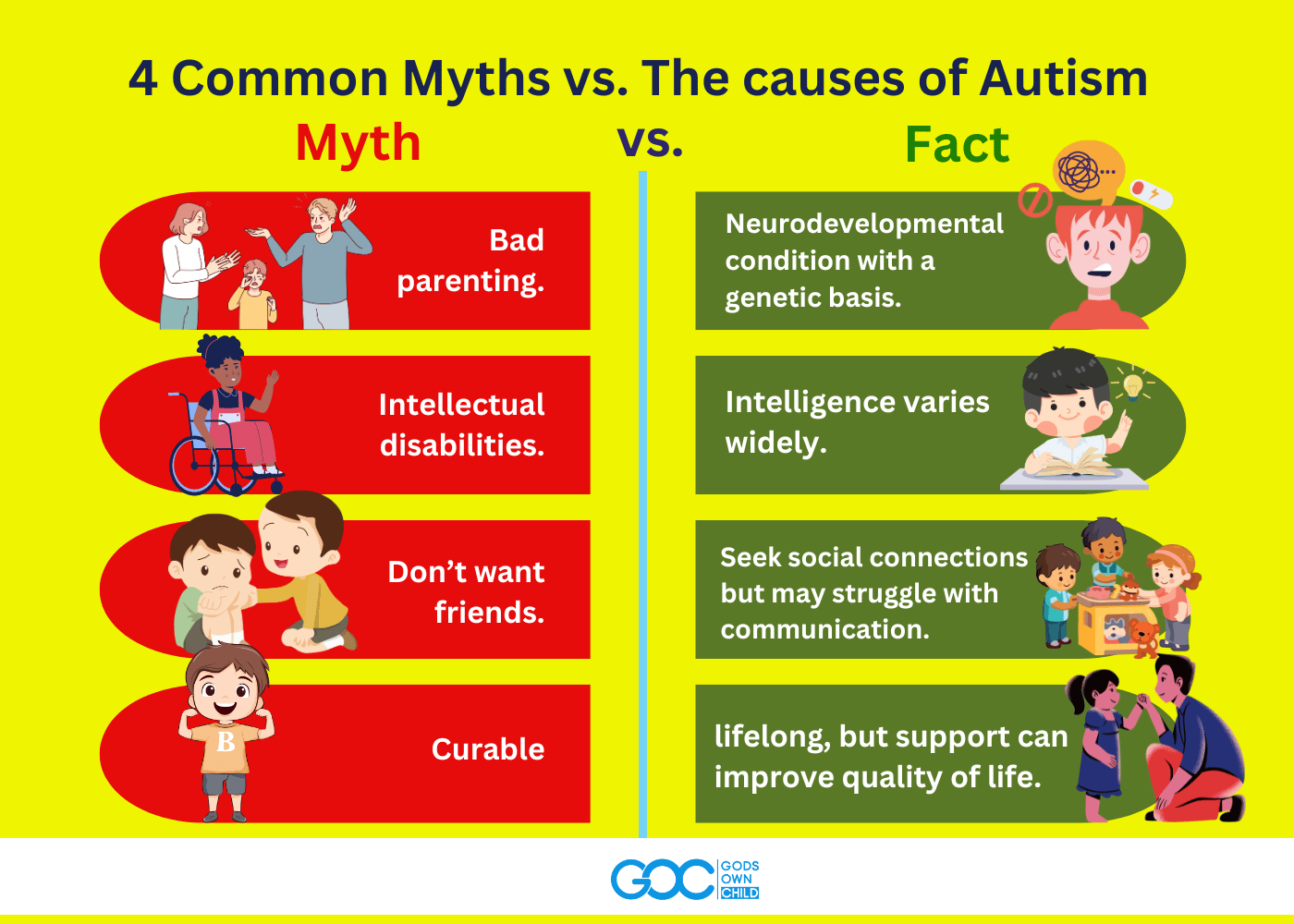 4 Common Myths vs. The causes of Autism

Myth

vs.

Fact

Bad parenting.

Intellectual disabilities.

Don't want friends.

B

Curable

Neurodevelopmental condition with a genetic basis.

Intelligence varies widely.

Seek social connections but may struggle with communication.

lifelong, but support can improve quality of life.

GOC GODS OWN CHILD